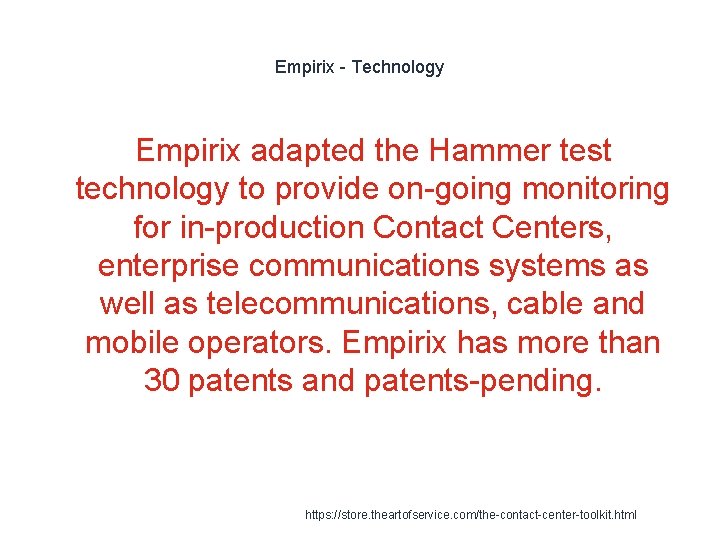 Empirix - Technology

Empirix adapted the Hammer test technology to provide on-going monitoring for in-production Contact Centers, enterprise communications systems as well as telecommunications, cable and mobile operators. Empirix has more than 30 patents and patents-pending.

https://store.theartofservice.com/the-contact-center-toolkit.html